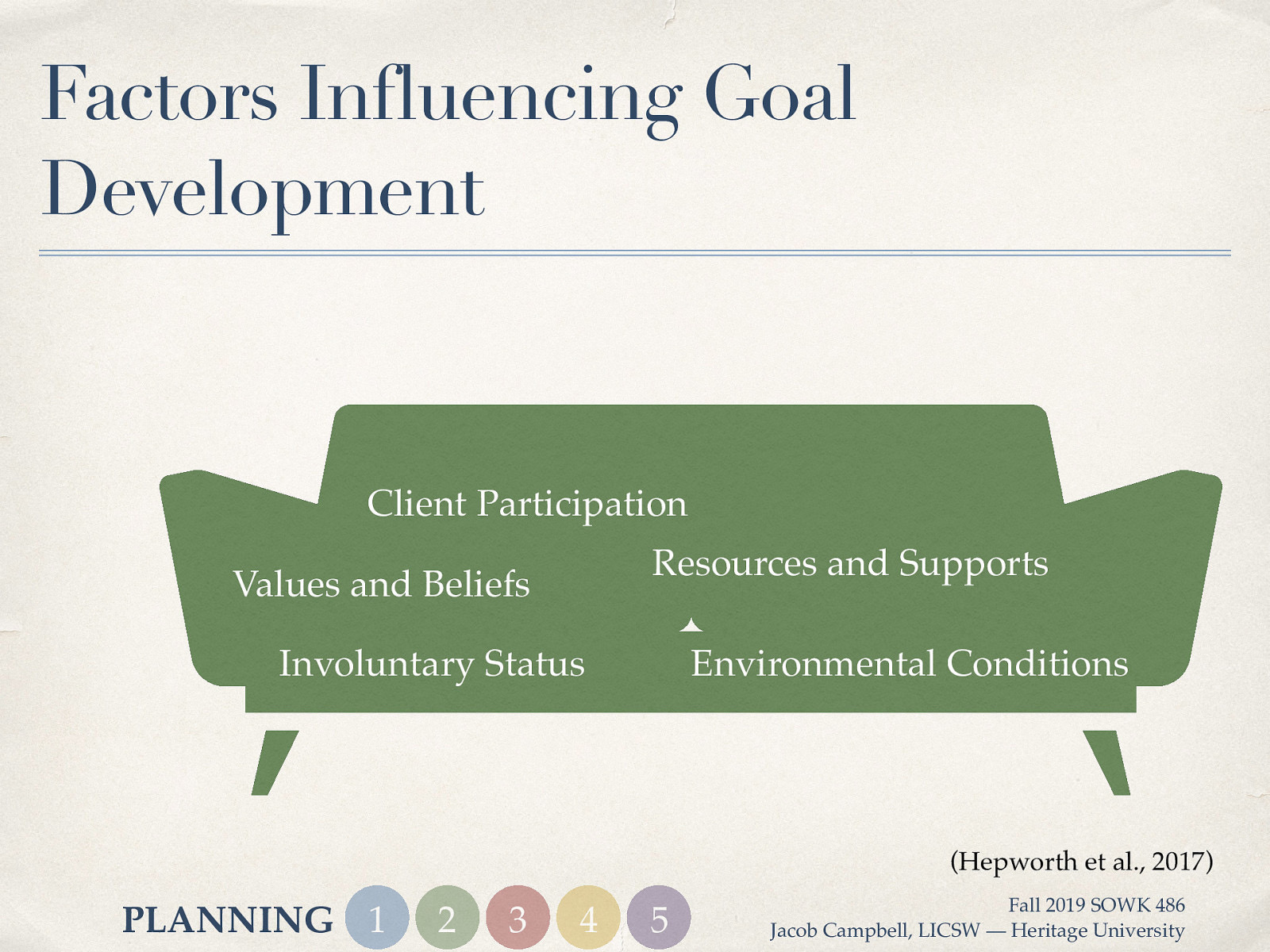 Factors Influencing Goal Development

Client Participation

Values and Beliefs

Resources and Supports

Involuntary Status

Environmental Conditions

(Hepworth et al., 2017)

PLANNING 1 2 3 4 5

Fall 2019 SOWK 486
Jacob Campbell, LICSW — Heritage University